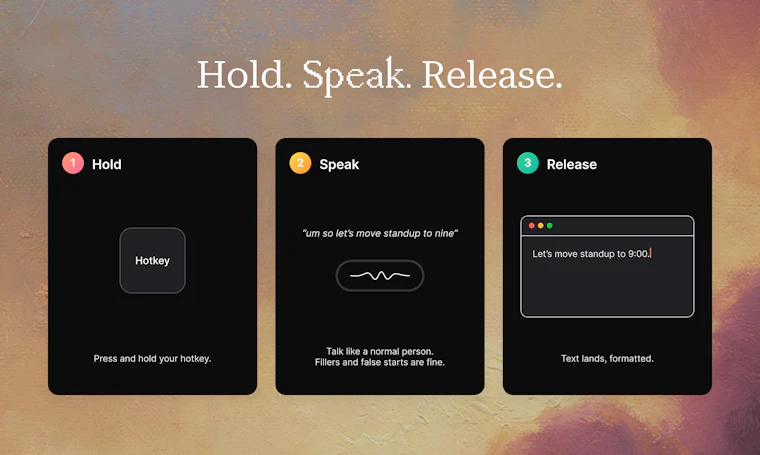 Hold. Speak. Release.

1 Hold

Hotkey

Press and hold your hotkey.

2 Speak

"um so let's move standup to nine"

Talk like a normal person.
Fillers and false starts are fine.

3 Release

Let's move standup to 9:00.

Text lands, formatted.